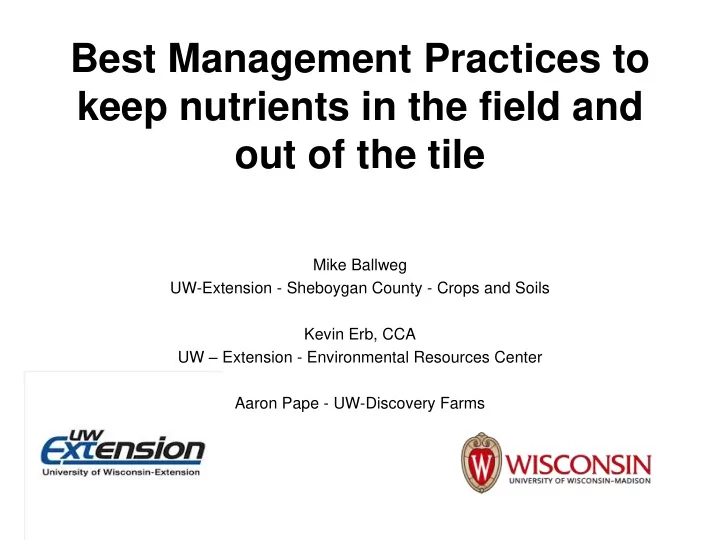 Best Management Practices to keep nutrients in the field and out of the tile

Mike Ballweg
UW-Extension - Sheboygan County - Crops and Soils

Kevin Erb, CCA
UW – Extension - Environmental Resources Center

Aaron Pape - UW-Discovery Farms

UW Extension
University of Wisconsin-Extension

W WISCONSIN
UNIVERSITY OF WISCONSIN–MADISON